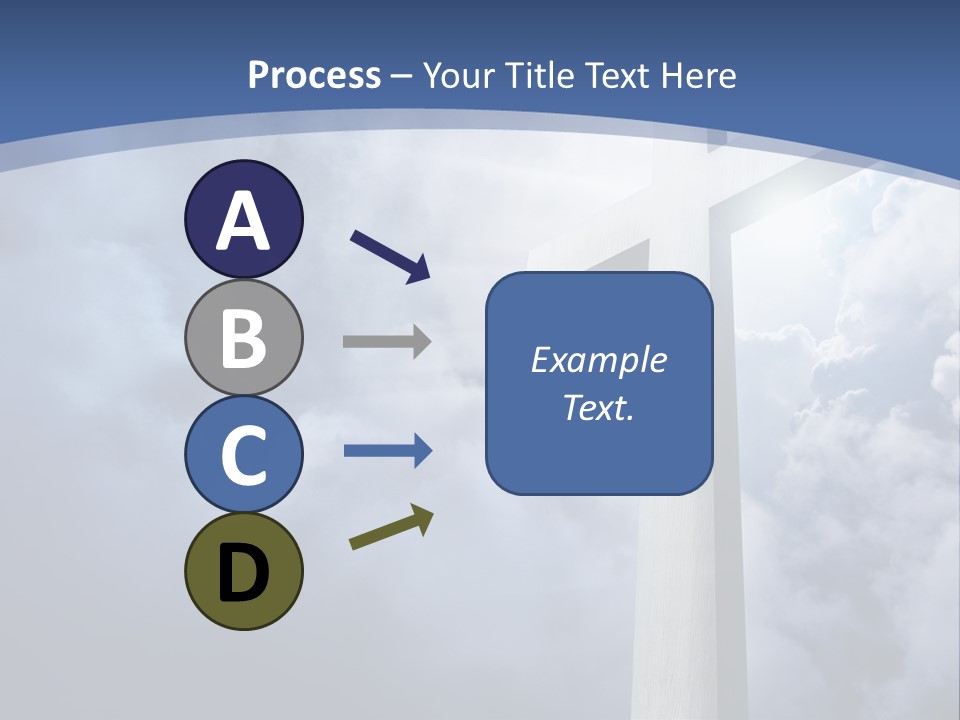 Process – Your Title Text Here

A

B

C

D

Example Text.